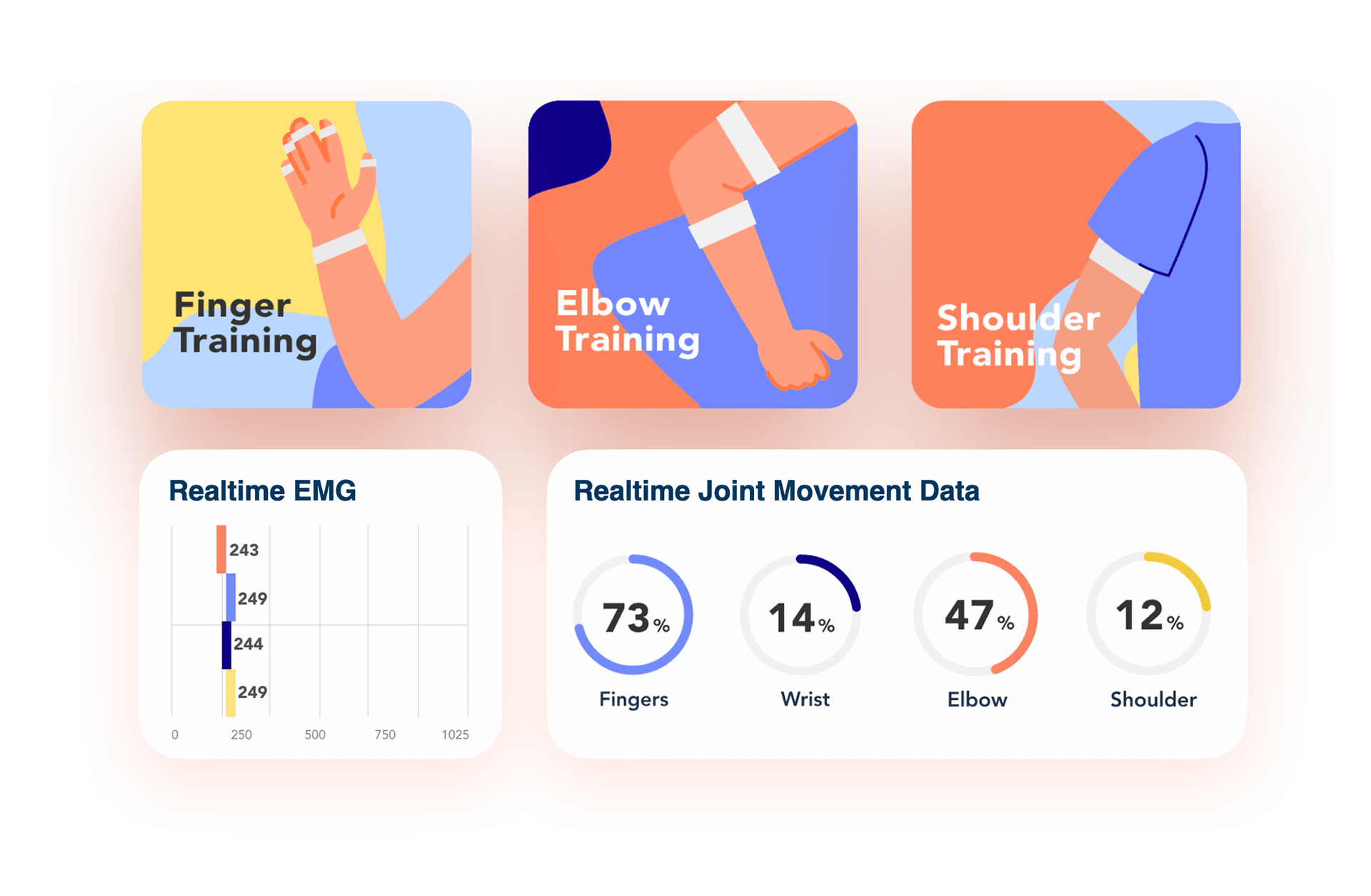 Finger Training

Elbow Training

Shoulder Training

Realtime EMG

243
249
244
249

0 250 500 750 1025

Realtime Joint Movement Data

73%
Fingers

14%
Wrist

47%
Elbow

12%
Shoulder